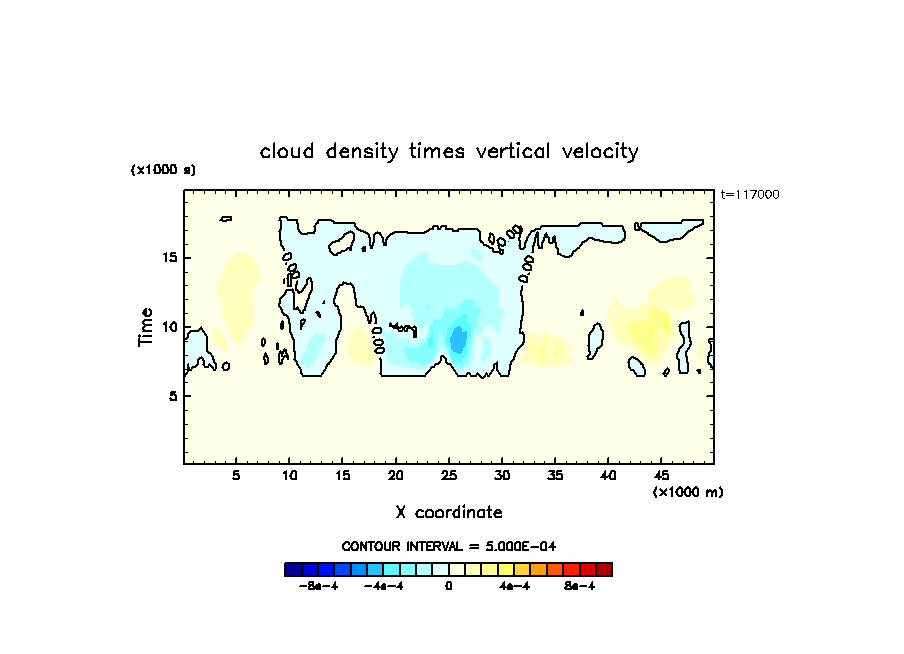 cloud density times vertical velocity

(x1000 s)

t=117000

Time

15

10

5

5

10

15

20

25

30

35

40

45

(x1000 m)

X coordinate

CONTOUR INTERVAL = 5.000E-04

-8e-4

-4e-4

0

4e-4

8e-4